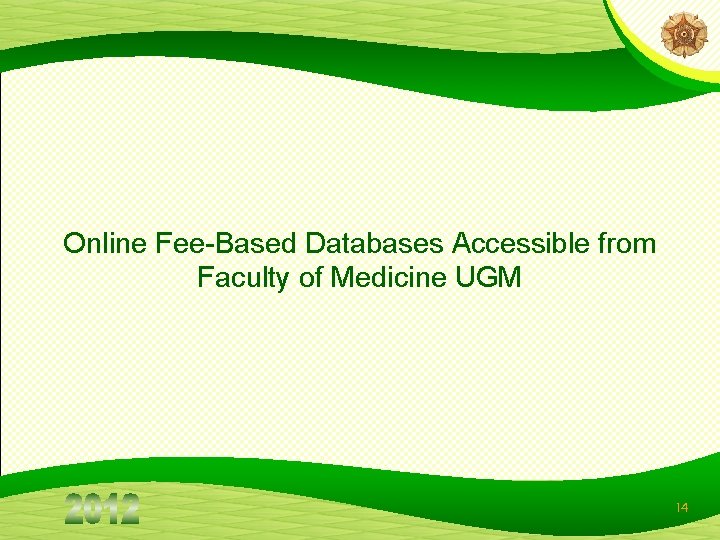 Online Fee-Based Databases Accessible from Faculty of Medicine UGM

2012

14